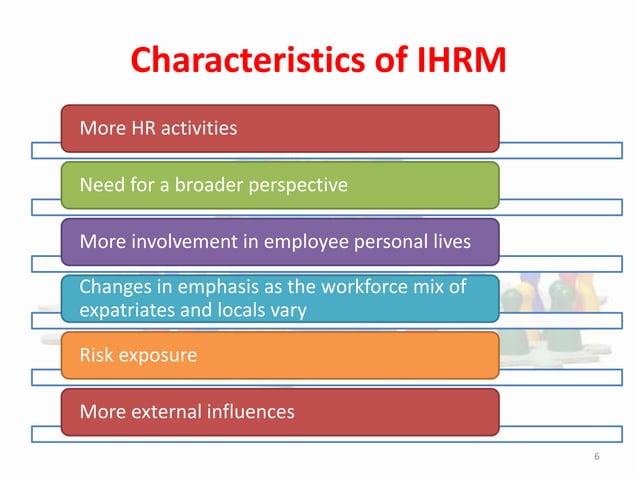 Characteristics of IHRM

More HR activities

Need for a broader perspective

More involvement in employee personal lives

Changes in emphasis as the workforce mix of expatriates and locals vary

Risk exposure

More external influences

6